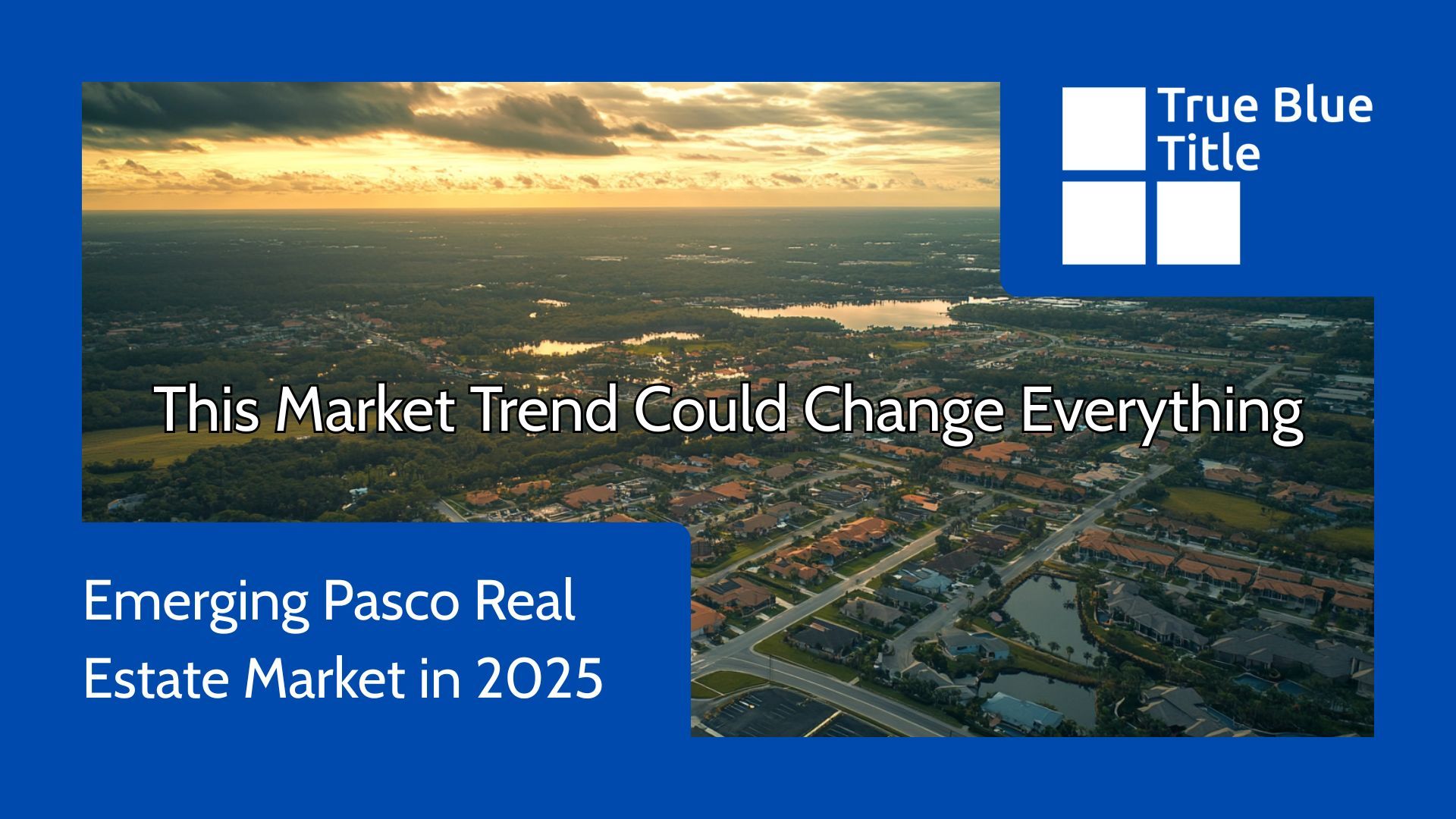 True Blue Title

This Market Trend Could Change Everything

Emerging Pasco Real Estate Market in 2025